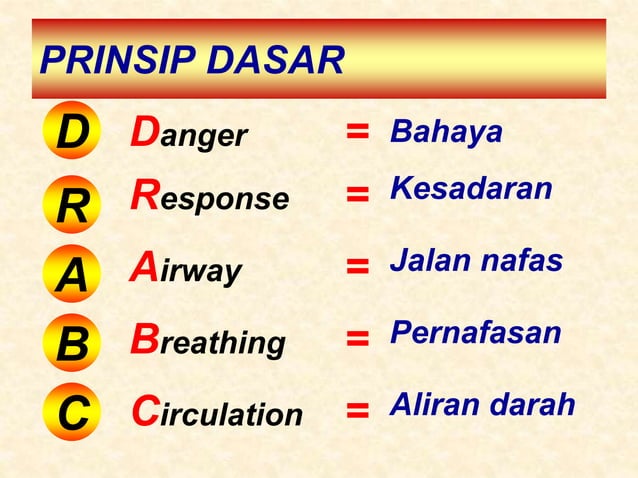 PRINSIP DASAR

D Danger = Bahaya

R Response = Kesadaran

A Airway = Jalan nafas

B Breathing = Pernafasan

C Circulation = Aliran darah